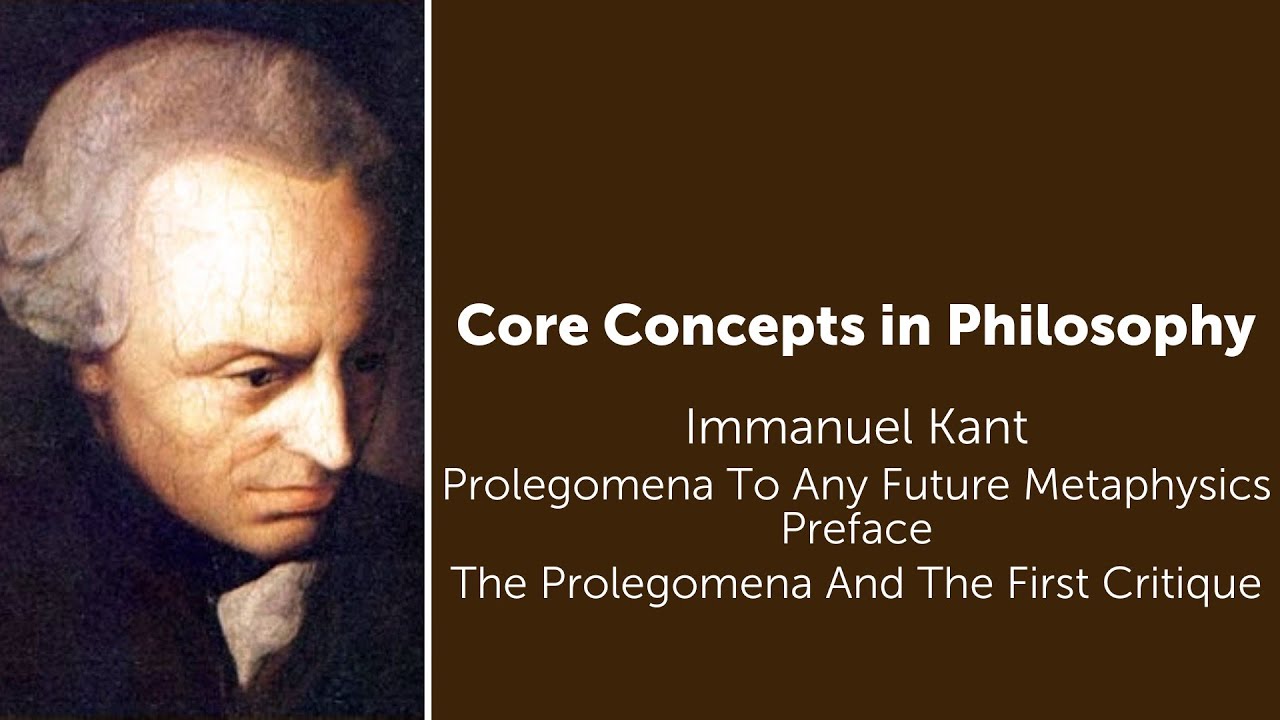 Core Concepts in Philosophy

Immanuel Kant

Prolegomena To Any Future Metaphysics
Preface

The Prolegomena And The First Critique